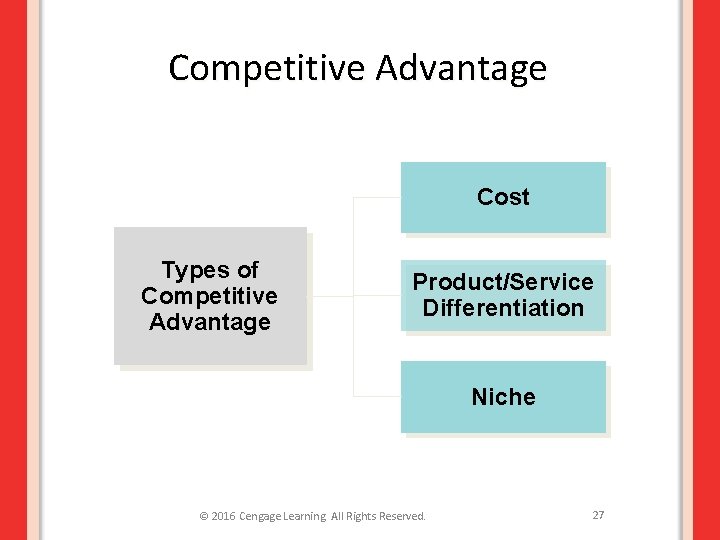 Competitive Advantage

Types of Competitive Advantage

Cost

Product/Service Differentiation

Niche

© 2016 Cengage Learning All Rights Reserved.

27